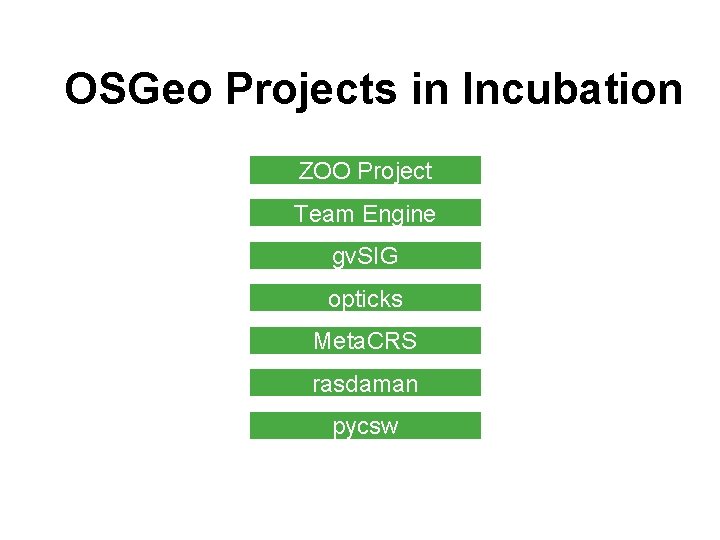 OSGeo Projects in Incubation

ZOO Project

Team Engine

gvSIG

opticks

MetaCRS

rasdaman

pycsw